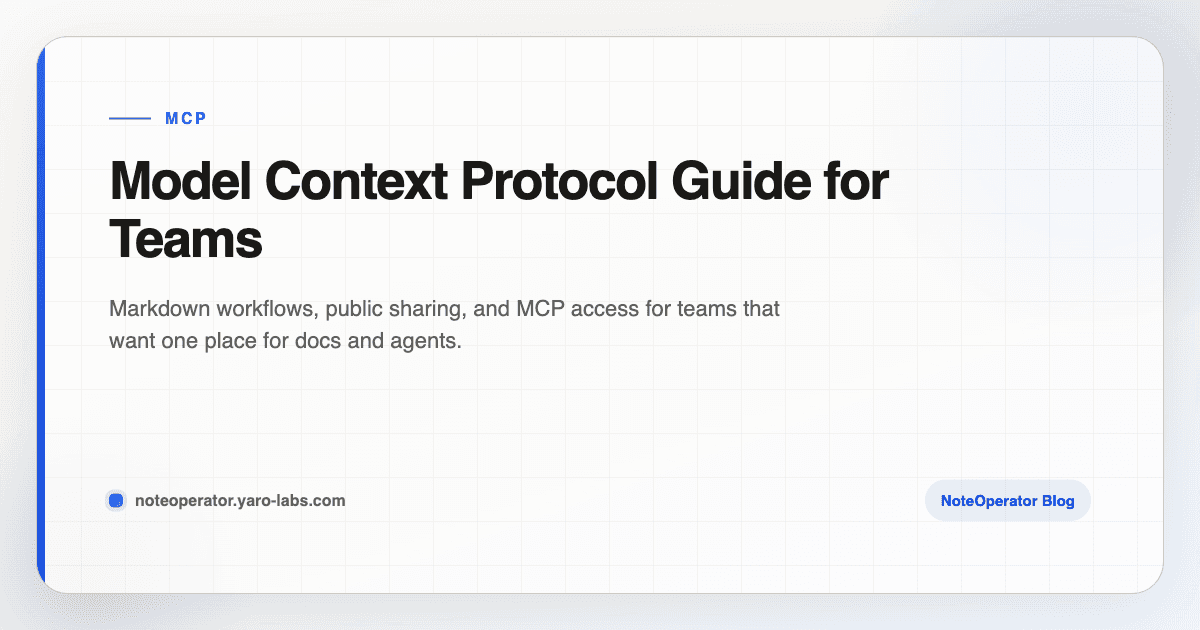 MCP

Model Context Protocol Guide for Teams

Markdown workflows, public sharing, and MCP access for teams that want one place for docs and agents.

noteoperator.yaro-labs.com

NoteOperator Blog